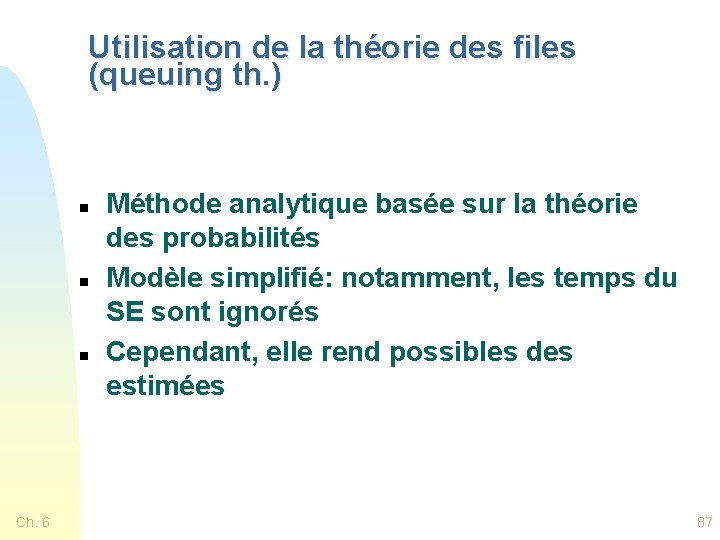 Utilisation de la théorie des files (queuing th.)

- Méthode analytique basée sur la théorie des probabilités
- Modèle simplifié: notamment, les temps du SE sont ignorés
- Cependant, elle rend possibles des estimées

Ch. 6

87